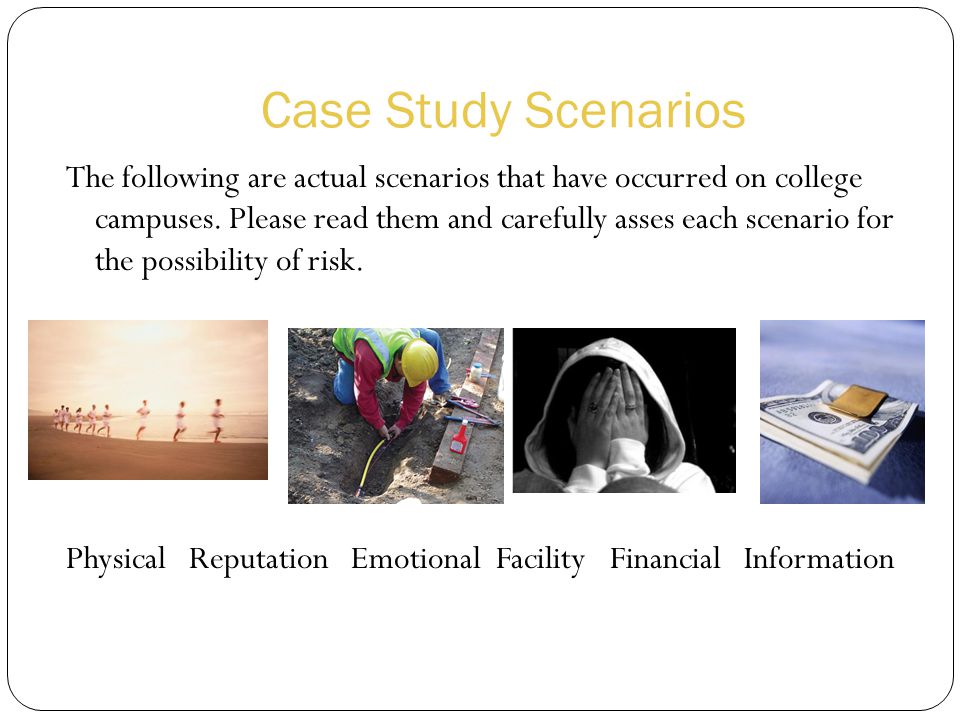 Case Study Scenarios

The following are actual scenarios that have occurred on college campuses. Please read them and carefully asses each scenario for the possibility of risk.

Physical Reputation Emotional Facility Financial Information